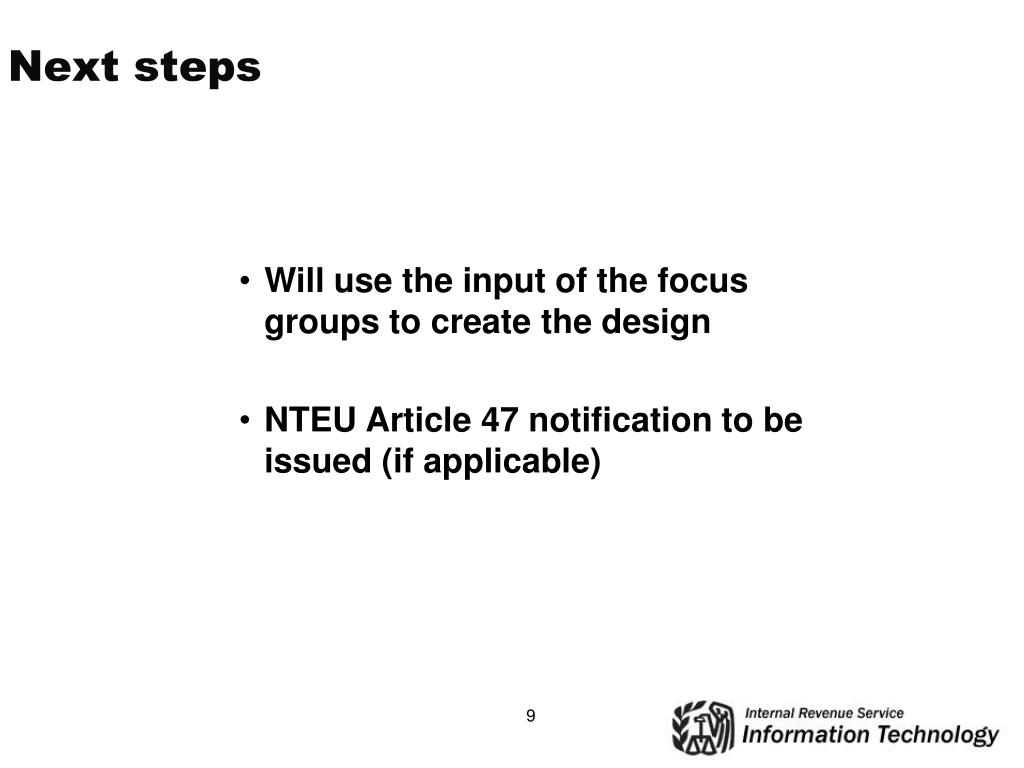 Next steps

• Will use the input of the focus groups to create the design

• NTEU Article 47 notification to be issued (if applicable)

9

Internal Revenue Service
Information Technology